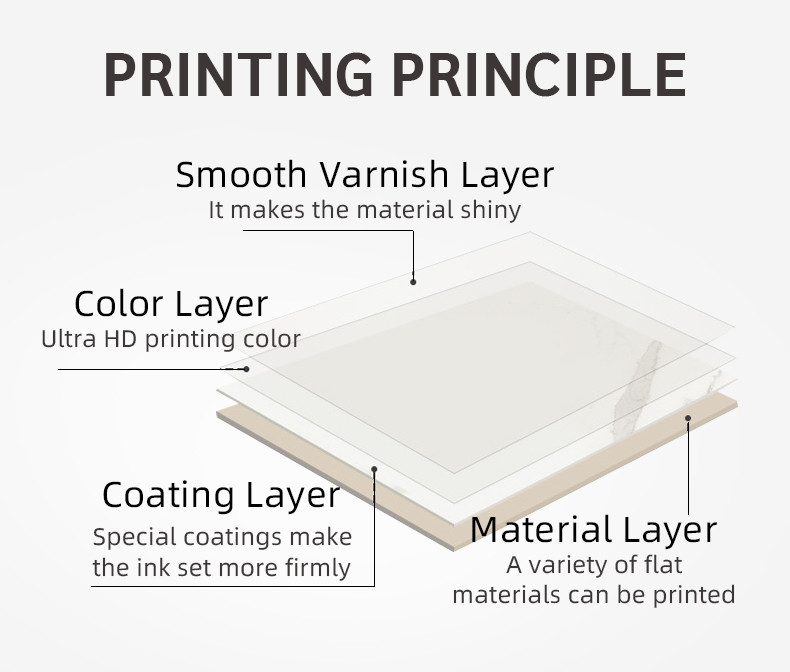 PRINTING PRINCIPLE

Smooth Varnish Layer
It makes the material shiny

Color Layer
Ultra HD printing color

Coating Layer
Special coatings make the ink set more firmly

Material Layer
A variety of flat materials can be printed